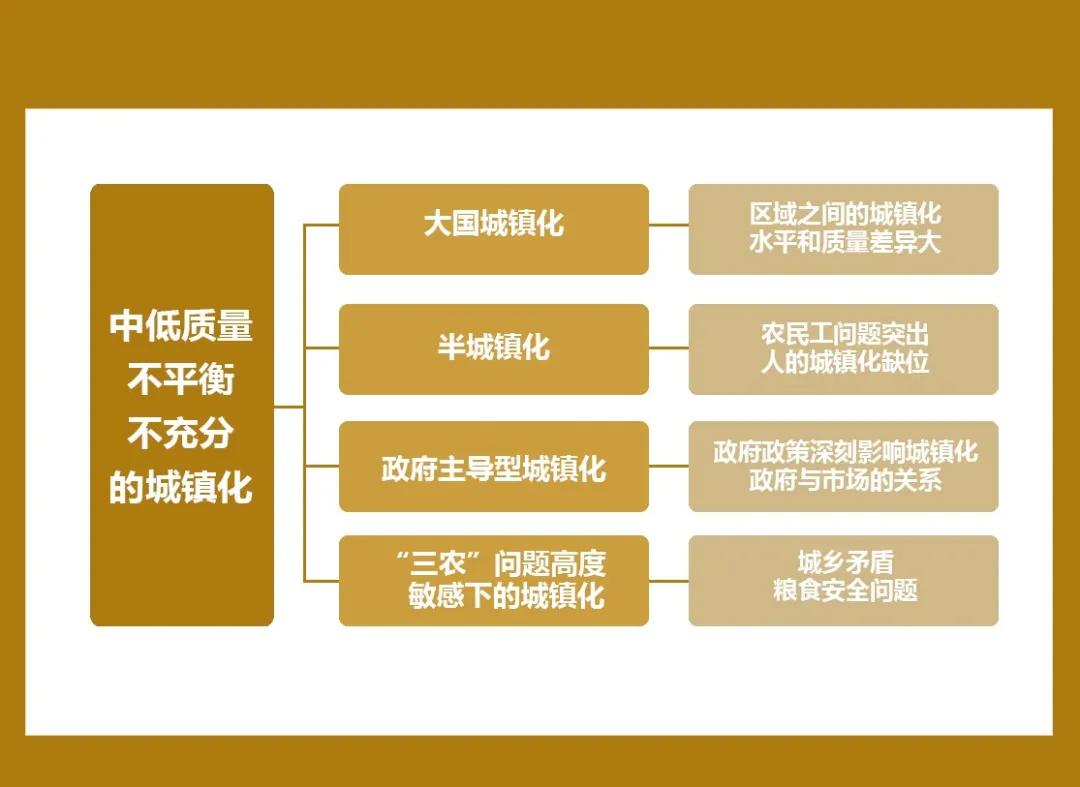 中低质量
不平衡
不充分
的城镇化

大国城镇化

区域之间的城镇化
水平和质量差异大

半城镇化

农民工问题突出
人的城镇化缺位

政府主导型城镇化

政府政策深刻影响城镇化
政府与市场的关系

“三农”问题高度
敏感下的城镇化

城乡矛盾
粮食安全问题